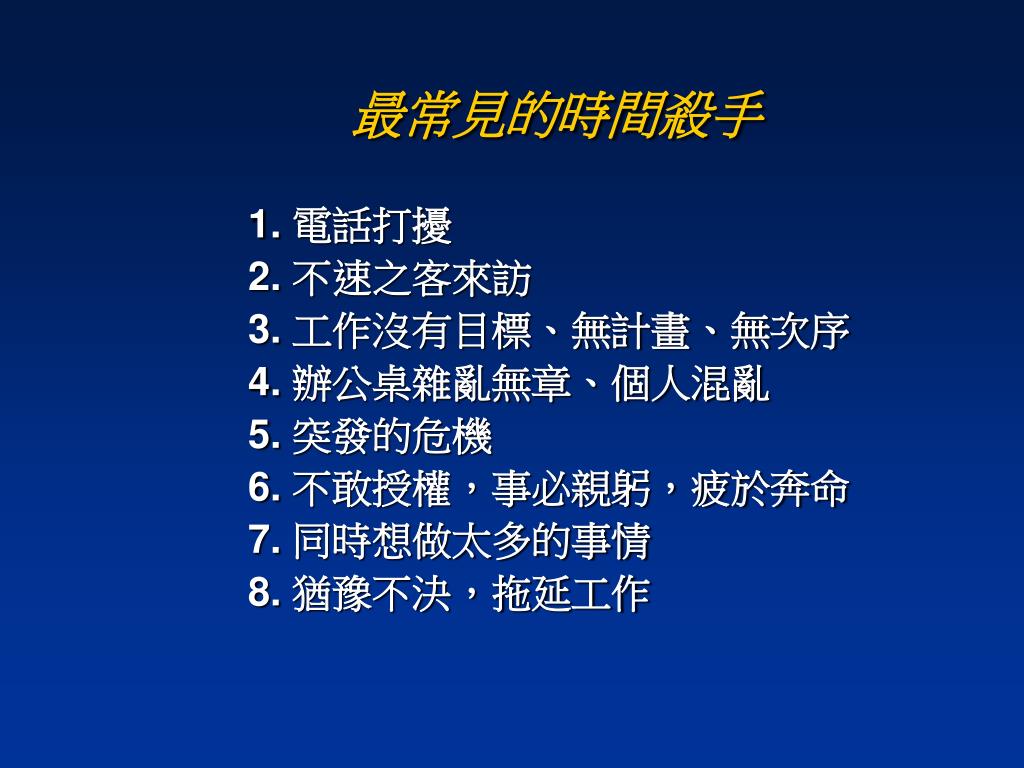 最常見的時間殺手

1. 電話打擾
2. 不速之客來訪
3. 工作沒有目標、無計畫、無次序
4. 辦公桌雜亂無章、個人混亂
5. 突發的危機
6. 不敢授權，事必親躬，疲於奔命
7. 同時想做太多的事情
8. 猶豫不決，拖延工作